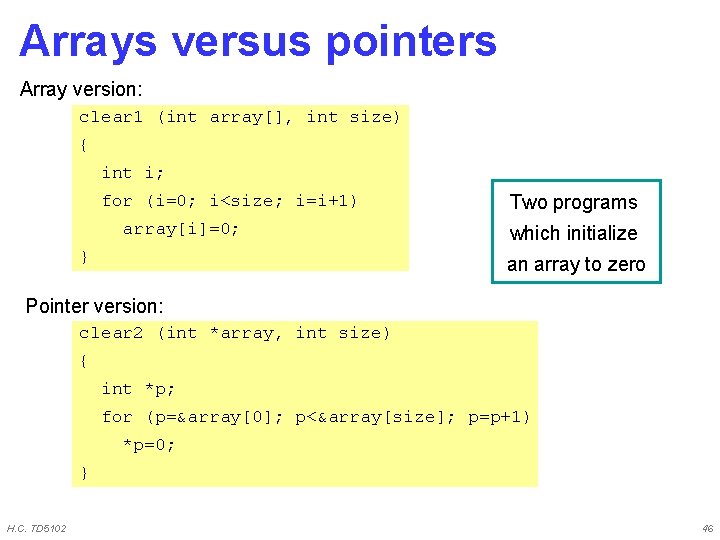 Arrays versus pointers

Array version:

clear1 (int array[], int size)
{
  int i;
  for (i=0; i<size; i=i+1)
    array[i]=0;
}

Two programs which initialize an array to zero

Pointer version:

clear2 (int *array, int size)
{
  int *p;
  for (p=&array[0]; p<&array[size]; p=p+1)
    *p=0;
}

H.C. TD5102

46